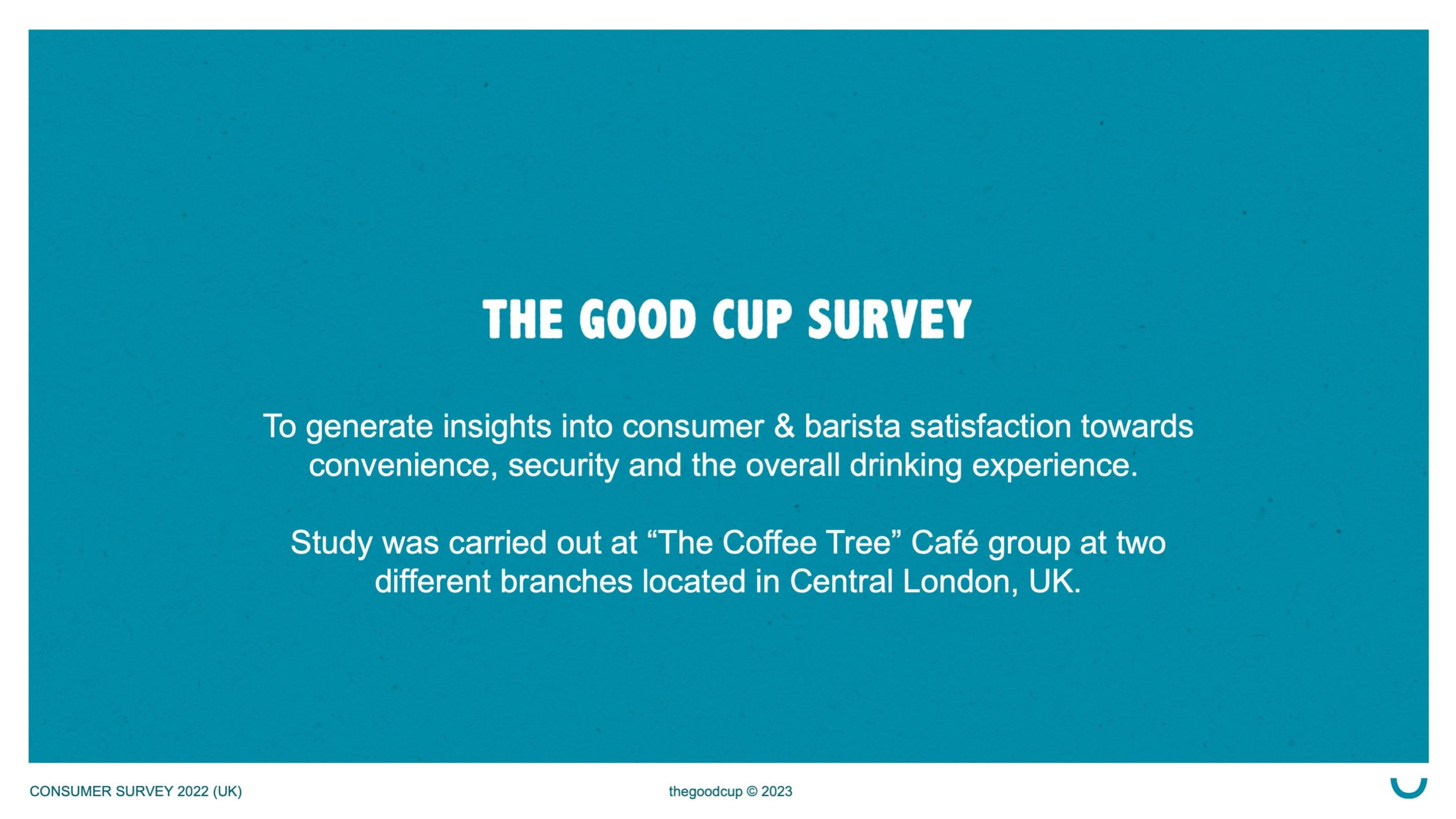 THE GOOD CUP SURVEY

To generate insights into consumer & barista satisfaction towards convenience, security and the overall drinking experience.

Study was carried out at “The Coffee Tree” Café group at two different branches located in Central London, UK.

CONSUMER SURVEY 2022 (UK)

thegoodcup © 2023